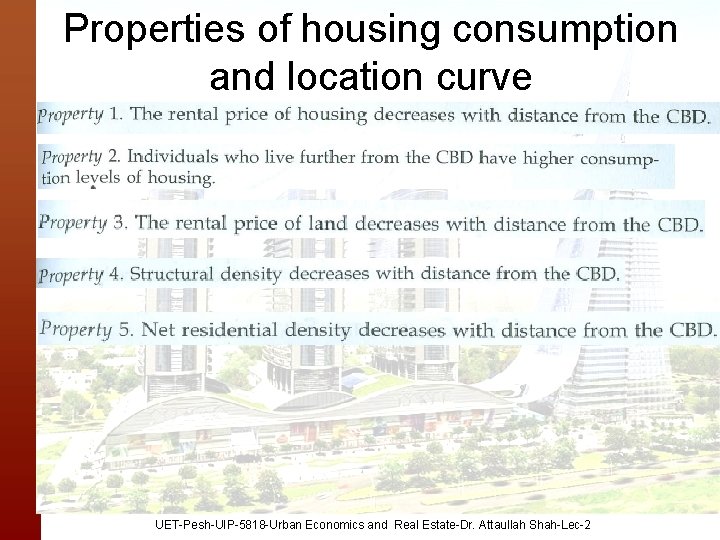 Properties of housing consumption and location curve

Property 1. The rental price of housing decreases with distance from the CBD.

Property 2. Individuals who live further from the CBD have higher consumption levels of housing.

Property 3. The rental price of land decreases with distance from the CBD.

Property 4. Structural density decreases with distance from the CBD.

Property 5. Net residential density decreases with distance from the CBD.

UET-Pesh-UIP-5818-Urban Economics and Real Estate-Dr. Attaullah Shah-Lec-2